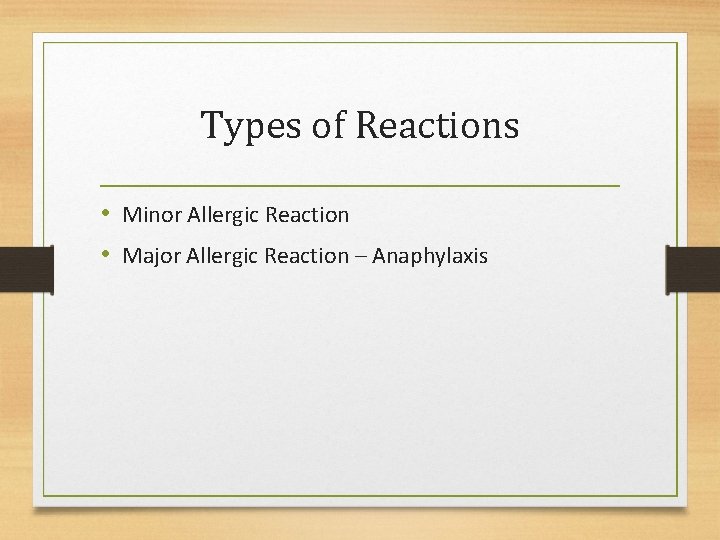 Types of Reactions

• Minor Allergic Reaction
• Major Allergic Reaction – Anaphylaxis